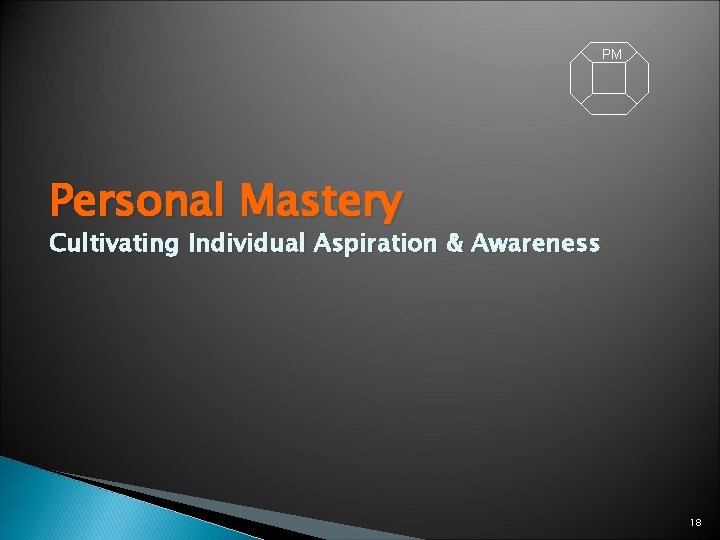 PM

Personal Mastery
Cultivating Individual Aspiration & Awareness

18